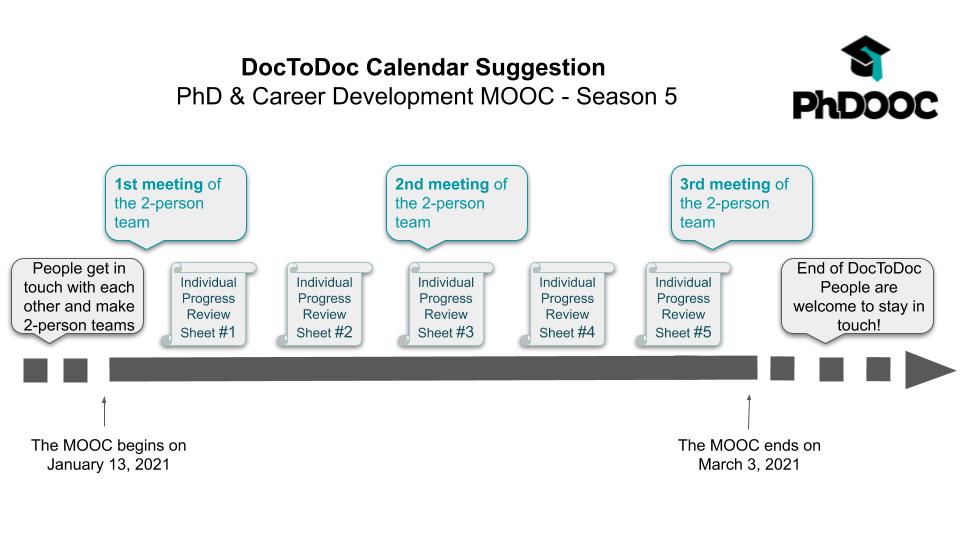 DocToDoc Calendar Suggestion
PhD & Career Development MOOC - Season 5

PhDOOC

1st meeting of the 2-person team

2nd meeting of the 2-person team

3rd meeting of the 2-person team

People get in touch with each other and make 2-person teams

Individual Progress Review Sheet #1

Individual Progress Review Sheet #2

Individual Progress Review Sheet #3

Individual Progress Review Sheet #4

Individual Progress Review Sheet #5

End of DocToDoc People are welcome to stay in touch!

The MOOC begins on January 13, 2021

The MOOC ends on March 3, 2021